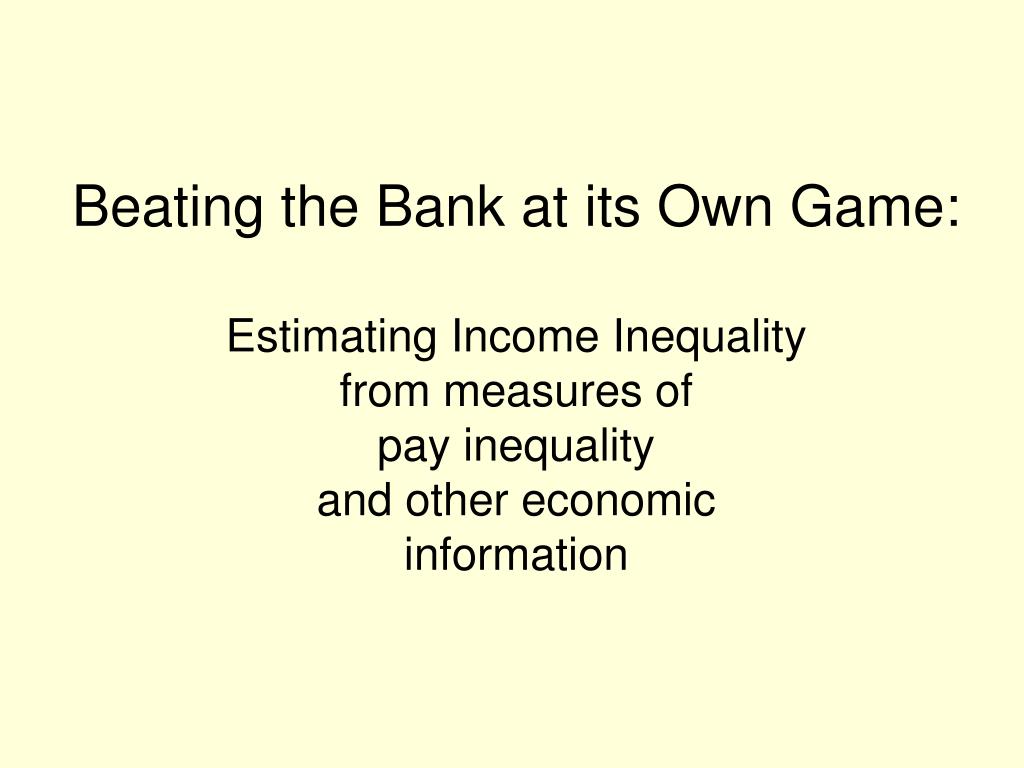 Beating the Bank at its Own Game:

Estimating Income Inequality from measures of pay inequality and other economic information